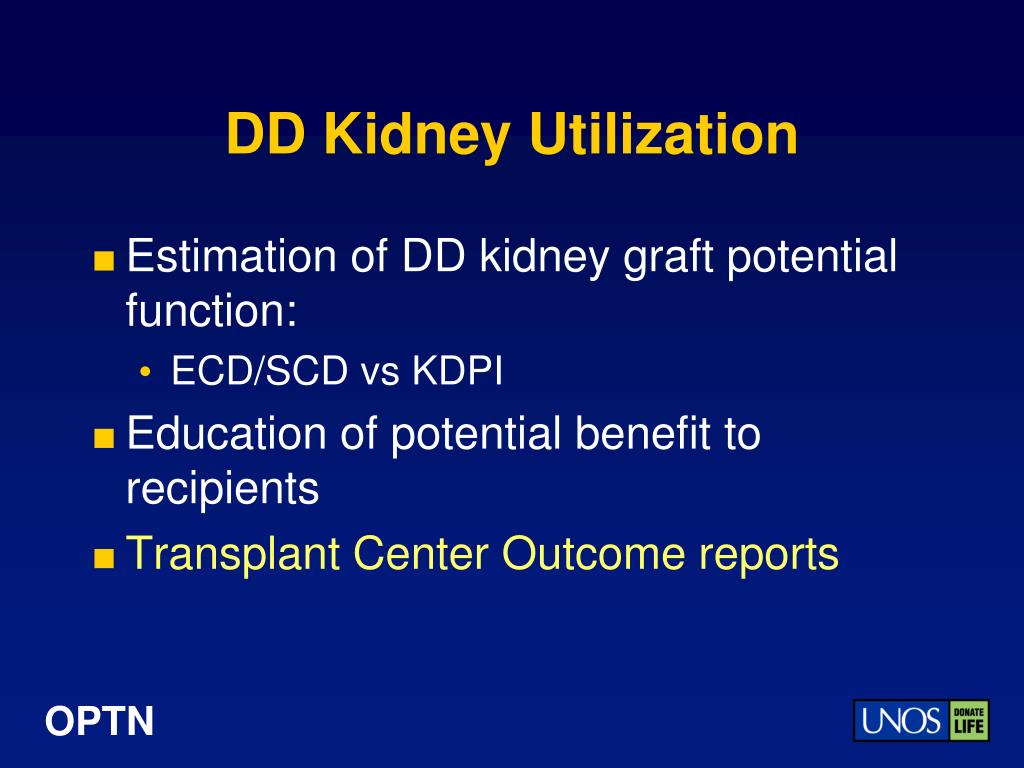 DD Kidney Utilization

■ Estimation of DD kidney graft potential function:
• ECD/SCD vs KDPI
■ Education of potential benefit to recipients
■ Transplant Center Outcome reports

OPTN

UNOS DONATE LIFE